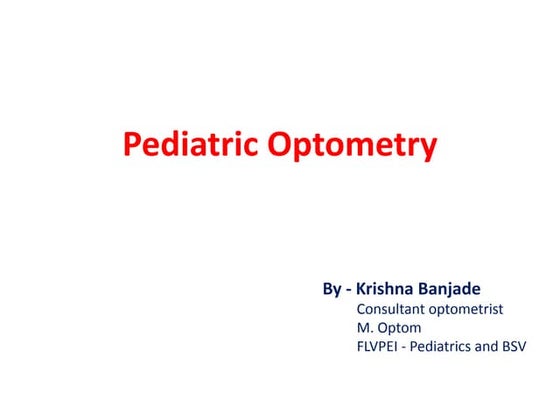 Pediatric Optometry

By - Krishna Banjade
Consultant optometrist
M. Optom
FLVPEI - Pediatrics and BSV